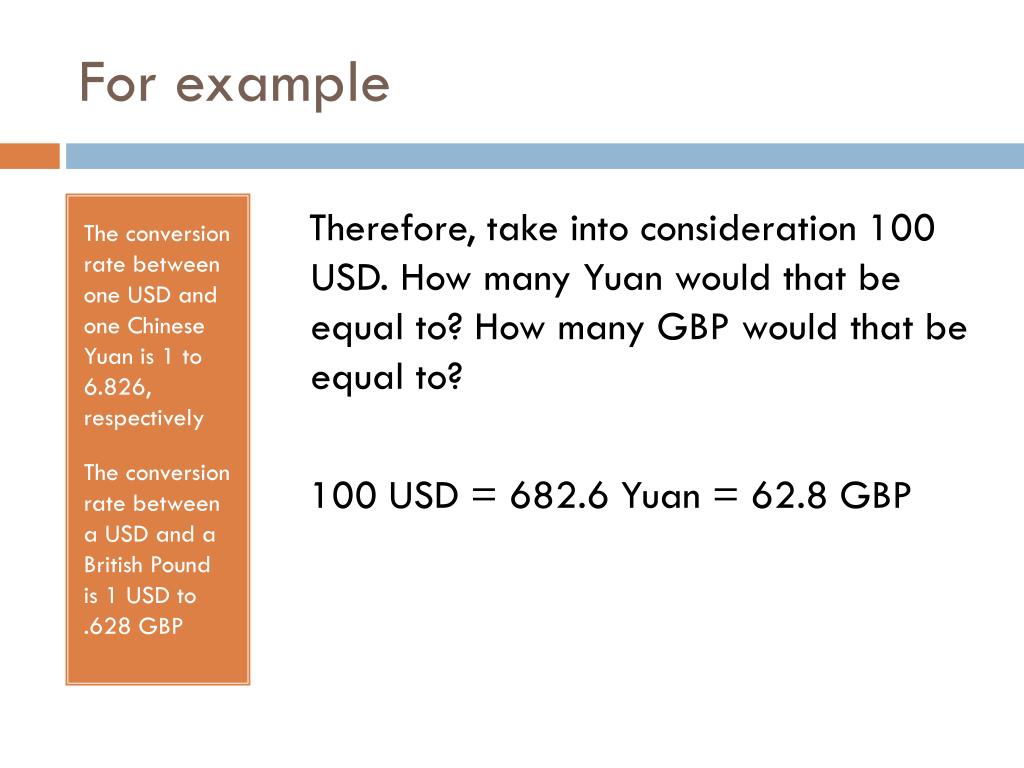 For example

The conversion rate between one USD and one Chinese Yuan is 1 to 6.826, respectively

The conversion rate between a USD and a British Pound is 1 USD to .628 GBP

Therefore, take into consideration 100 USD. How many Yuan would that be equal to? How many GBP would that be equal to?

100 USD = 682.6 Yuan = 62.8 GBP